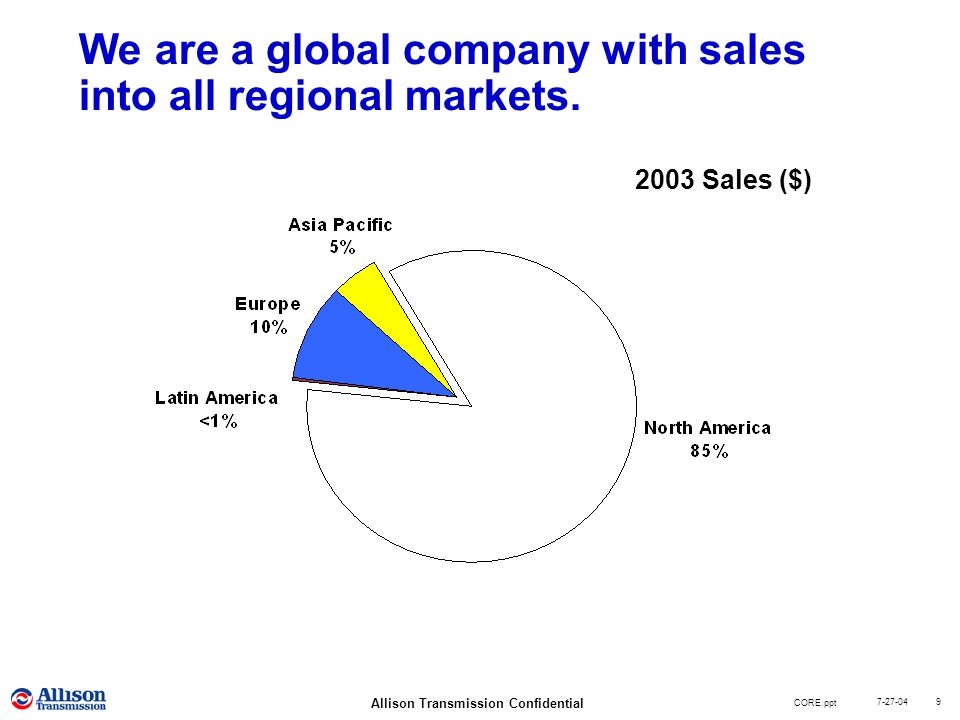 We are a global company with sales into all regional markets.

2003 Sales ($)

Asia Pacific
5%

Europe
10%

Latin America
<1%

North America
85%

Allison Transmission

Allison Transmission Confidential

CORE.ppt

7-27-04

9